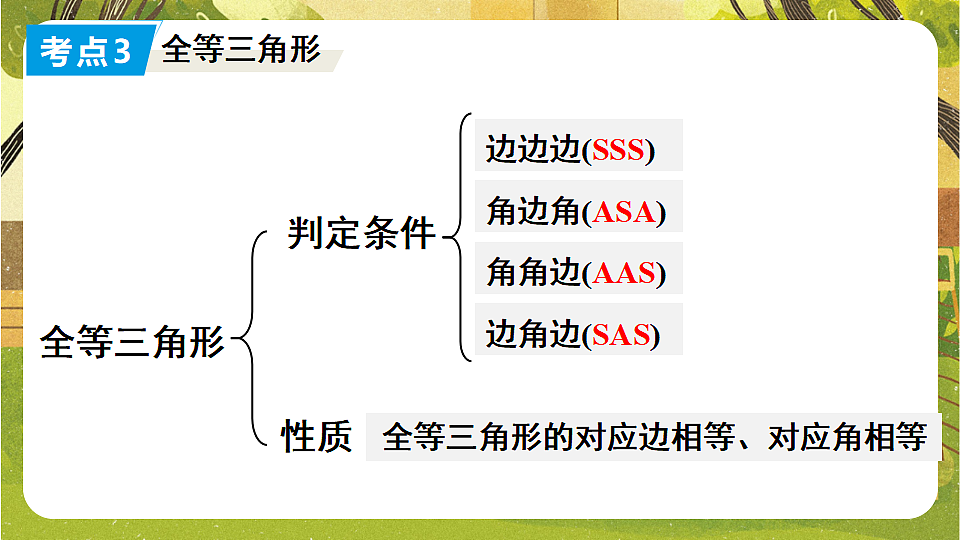 考点3 全等三角形

全等三角形

判定条件

边边边(SSS)

角边角(ASA)

角角边(AAS)

边角边(SAS)

性质 全等三角形的对应边相等、对应角相等